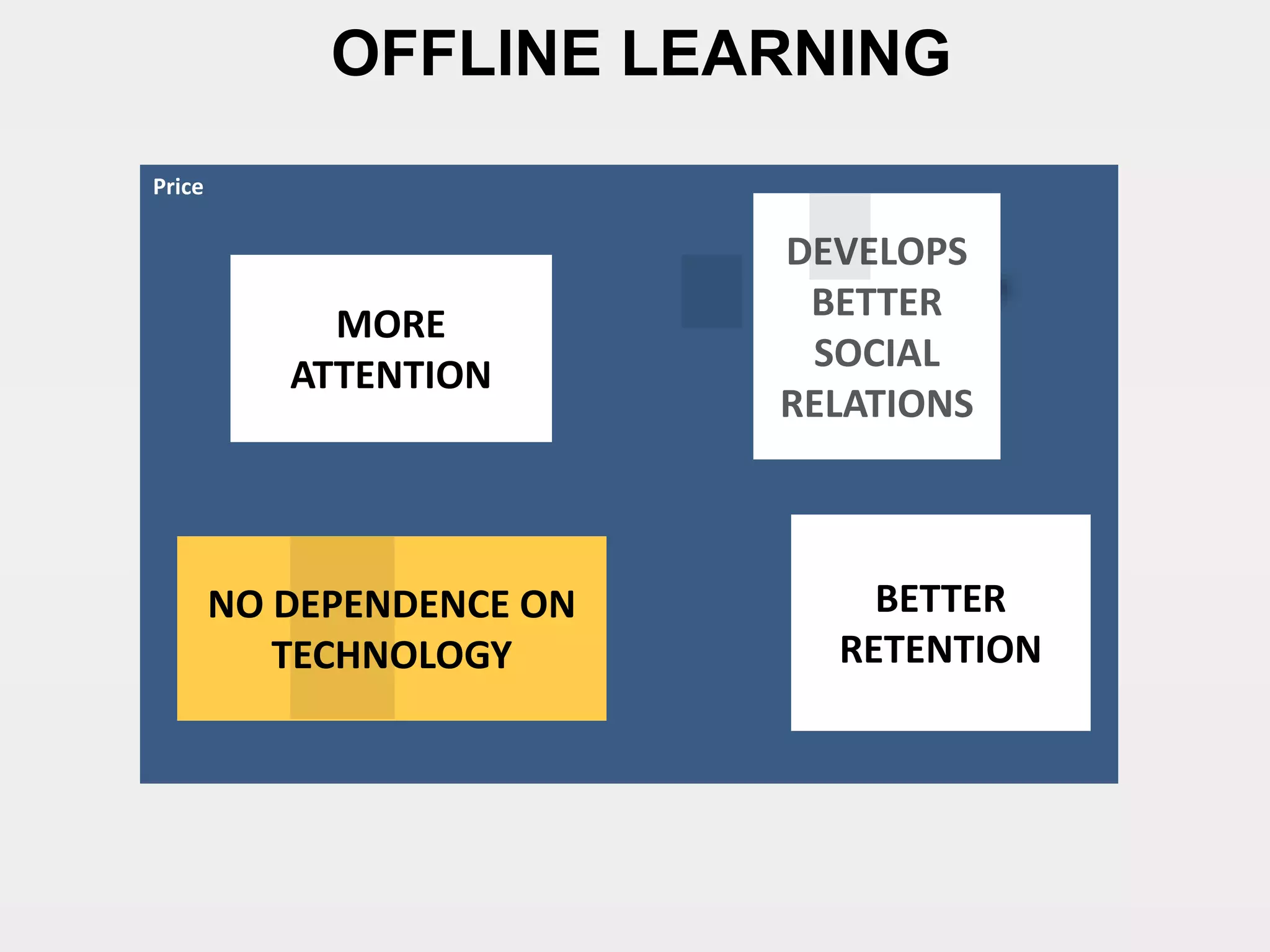 OFFLINE LEARNING

Price

MORE ATTENTION

DEVELOPS BETTER SOCIAL RELATIONS

NO DEPENDENCE ON TECHNOLOGY

BETTER RETENTION